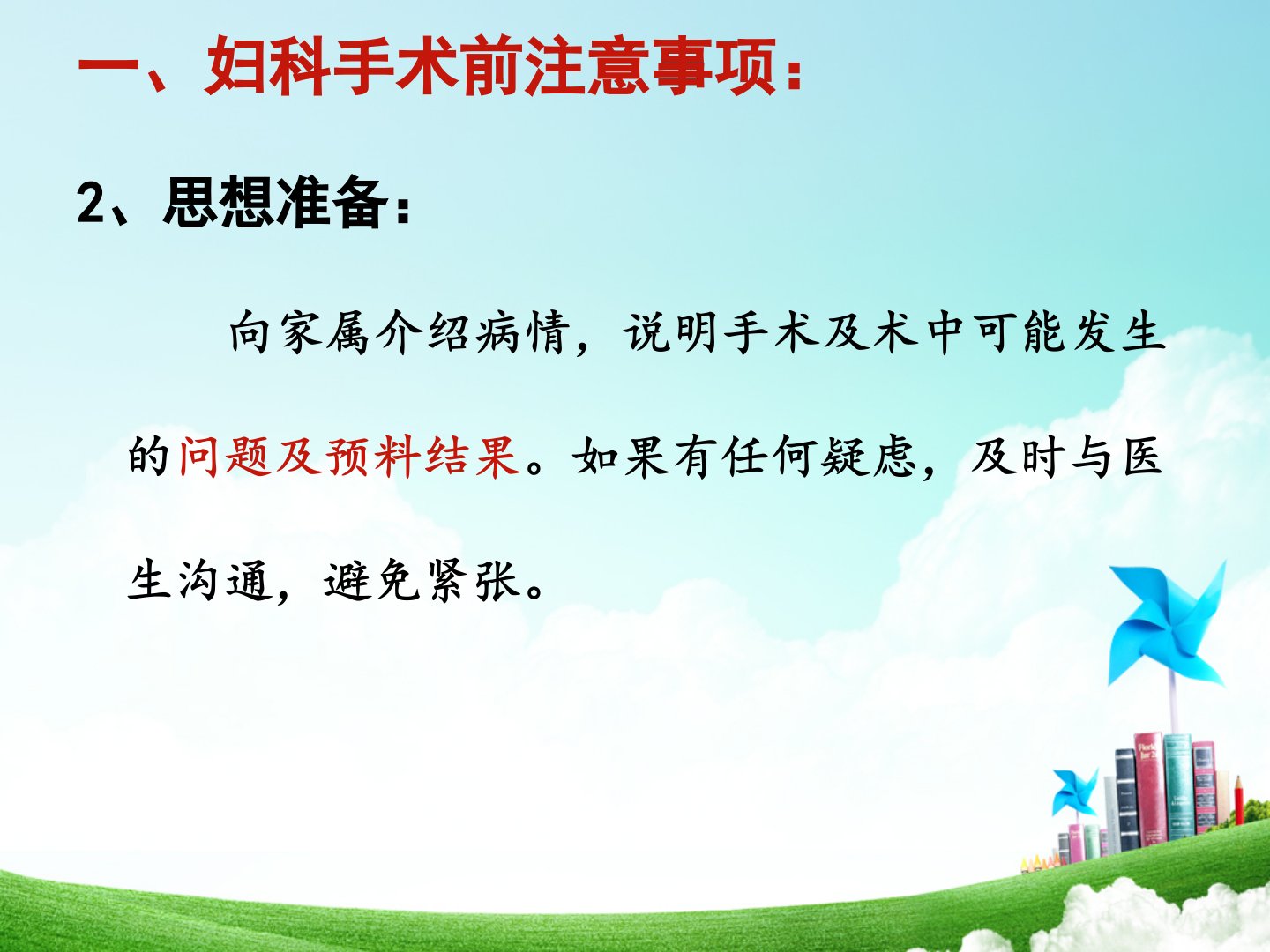 一、妇科手术前注意事项：

2、思想准备：

向家属介绍病情，说明手术及术中可能发生的问题及预料结果。如果有任何疑虑，及时与医生沟通，避免紧张。